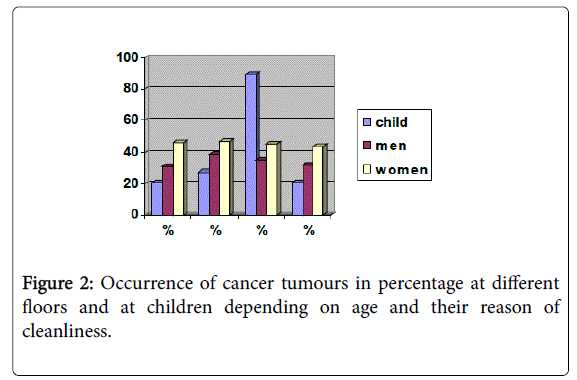 100
80
60
40
20
0

%
%
%
%

child
men
women

Figure 2: Occurrence of cancer tumours in percentage at different floors and at children depending on age and their reason of cleanliness.